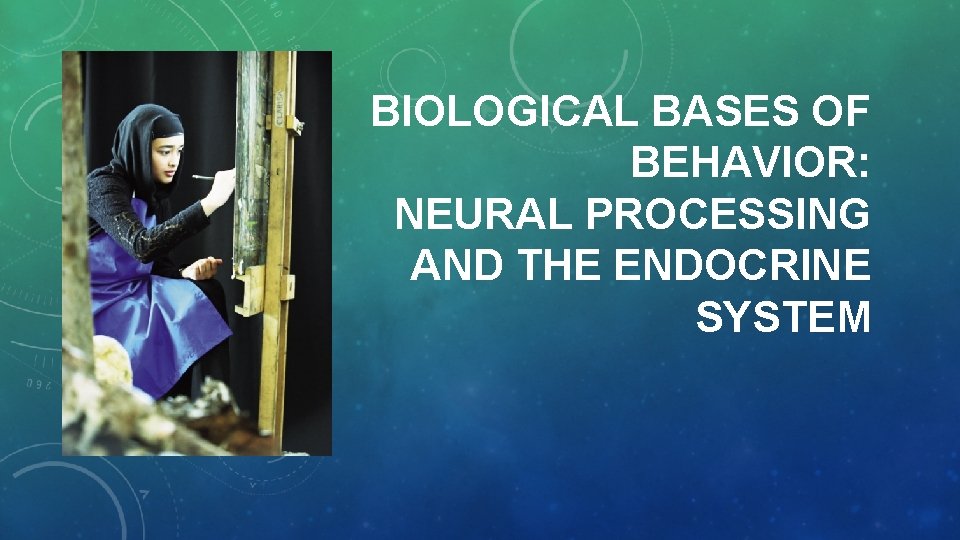 BIOLOGICAL BASES OF BEHAVIOR: NEURAL PROCESSING AND THE ENDOCRINE SYSTEM